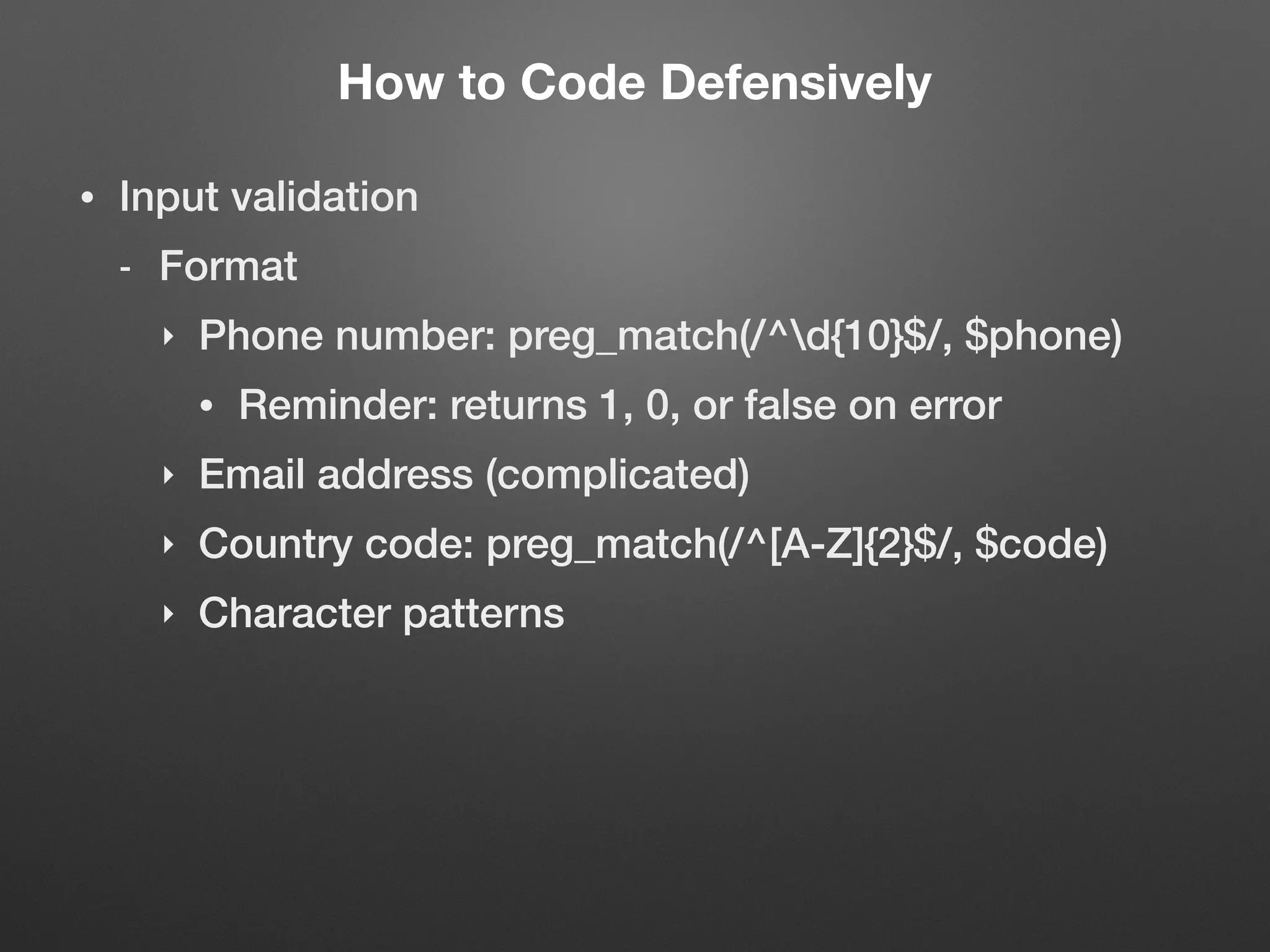 How to Code Defensively

• Input validation

- Format

‣ Phone number: preg_match(/^\d{10}$/, $phone)

• Reminder: returns 1, 0, or false on error

‣ Email address (complicated)

‣ Country code: preg_match(/^[A-Z]{2}$/, $code)

‣ Character patterns